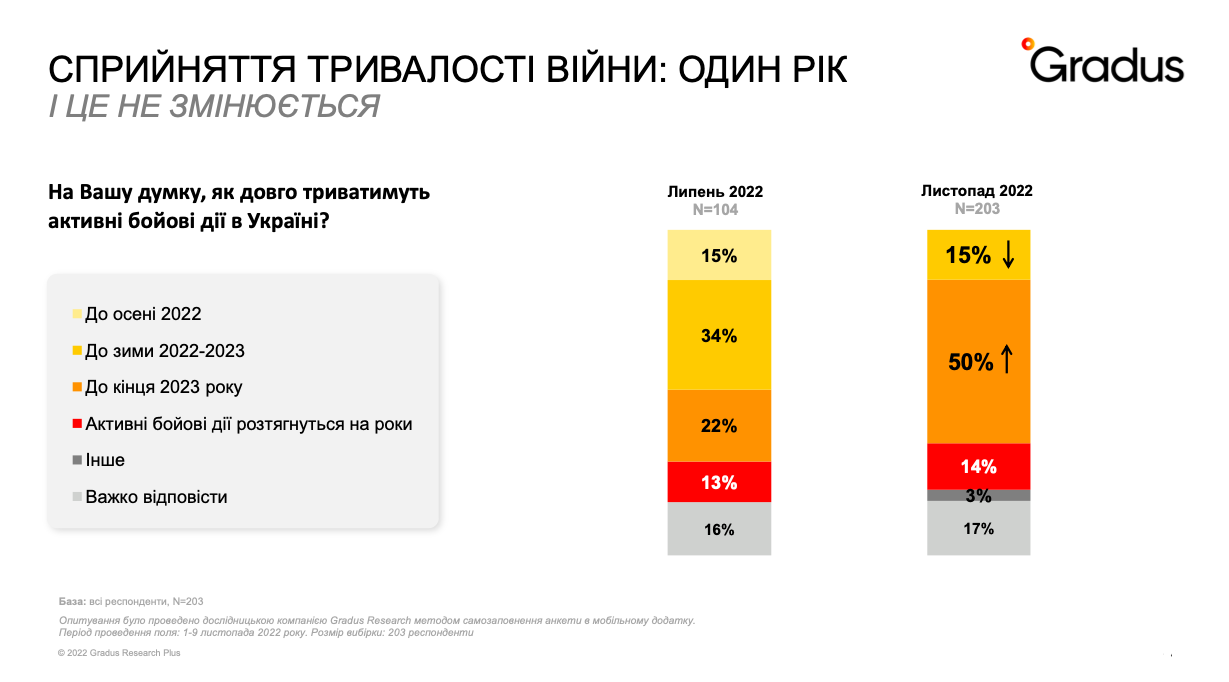 СПРИЙНЯТТЯ ТРИВАЛОСТІ ВІЙНИ: ОДИН РІК
І ЦЕ НЕ ЗМІНЮЄТЬСЯ

Gradus

На Вашу думку, як довго триватимуть активні бойові дії в Україні?

До осені 2022
До зими 2022-2023
До кінця 2023 року
Активні бойові дії розтягнуться на роки
Інше
Важко відповісти

Липень 2022
N=104

15%
34%
22%
13%
16%

Листопад 2022
N=203

15% ↓
50% ↑
14%
3%
17%

База: всі респонденти, N=203

Опитування було проведено дослідницькою компанією Gradus Research методом самозаповнення анкети в мобільному додатку. Період проведення поля: 1-9 листопада 2022 року. Розмір вибірки: 203 респонденти

© 2022 Gradus Research Plus